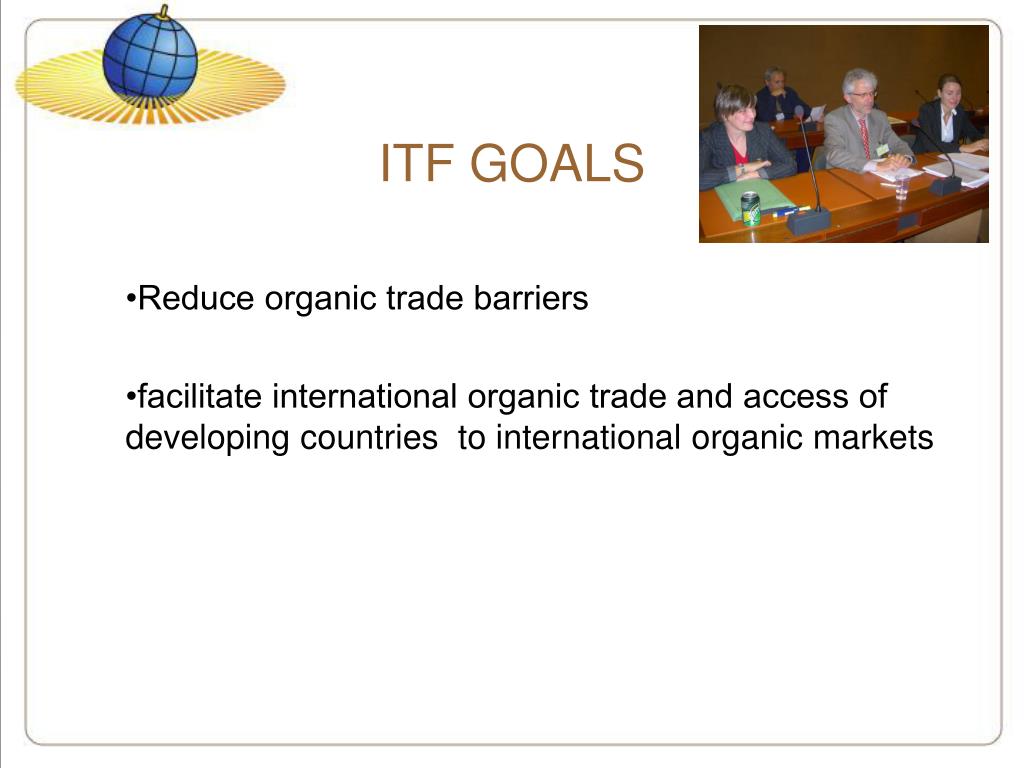 ITF GOALS

•Reduce organic trade barriers

•facilitate international organic trade and access of developing countries to international organic markets